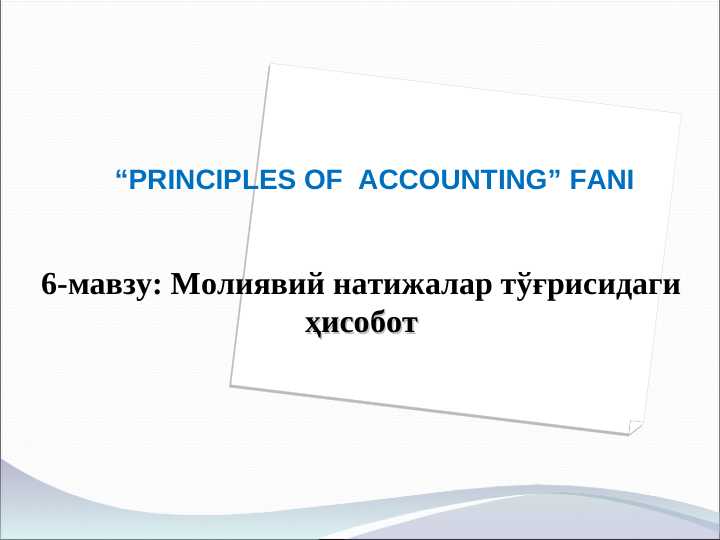 “PRINCIPLES OF  ACCOUNTING” FANI

6-мавзу: Молиявий натижалар тўғрисидаги ҳисобот